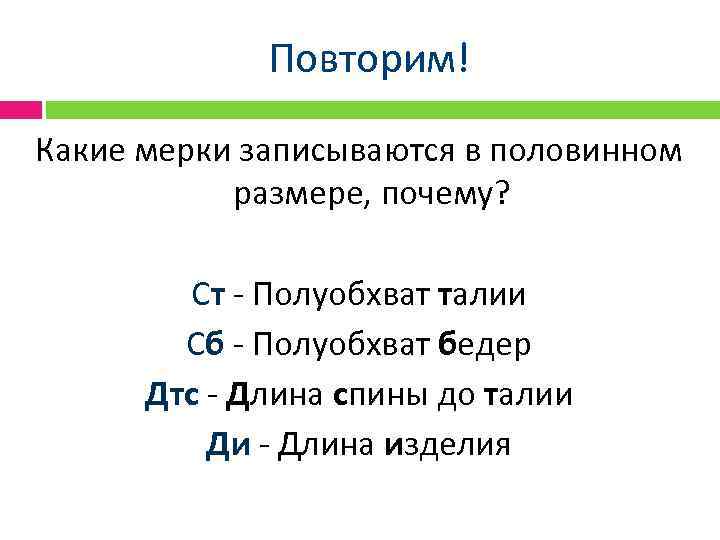 Повторим!

Какие мерки записываются в половинном размере, почему?

Ст - Полуобхват талии

Сб - Полуобхват бедер

Дтс - Длина спины до талии

Ди - Длина изделия